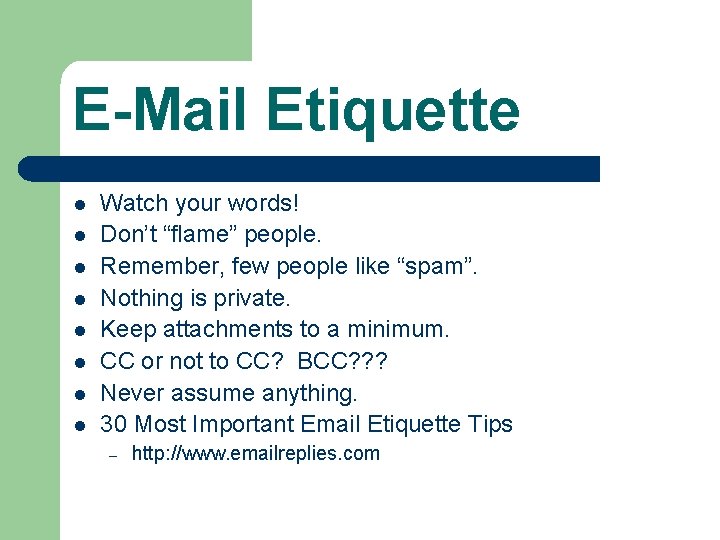 E-Mail Etiquette

- Watch your words!
- Don’t “flame” people.
- Remember, few people like “spam”.
- Nothing is private.
- Keep attachments to a minimum.
- CC or not to CC? BCC???
- Never assume anything.
- 30 Most Important Email Etiquette Tips
  – http://www.emailreplies.com